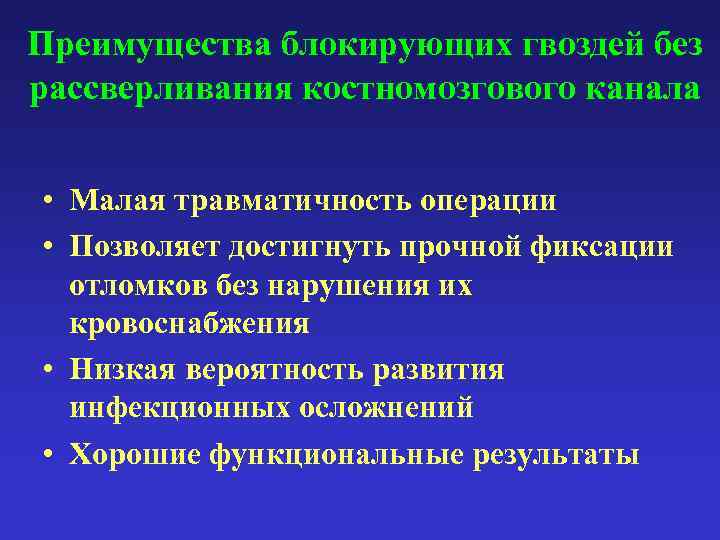 Преимущества блокирующих гвоздей без рассверливания костномозгового канала

• Малая травматичность операции
• Позволяет достигнуть прочной фиксации отломков без нарушения их кровоснабжения
• Низкая вероятность развития инфекционных осложнений
• Хорошие функциональные результаты